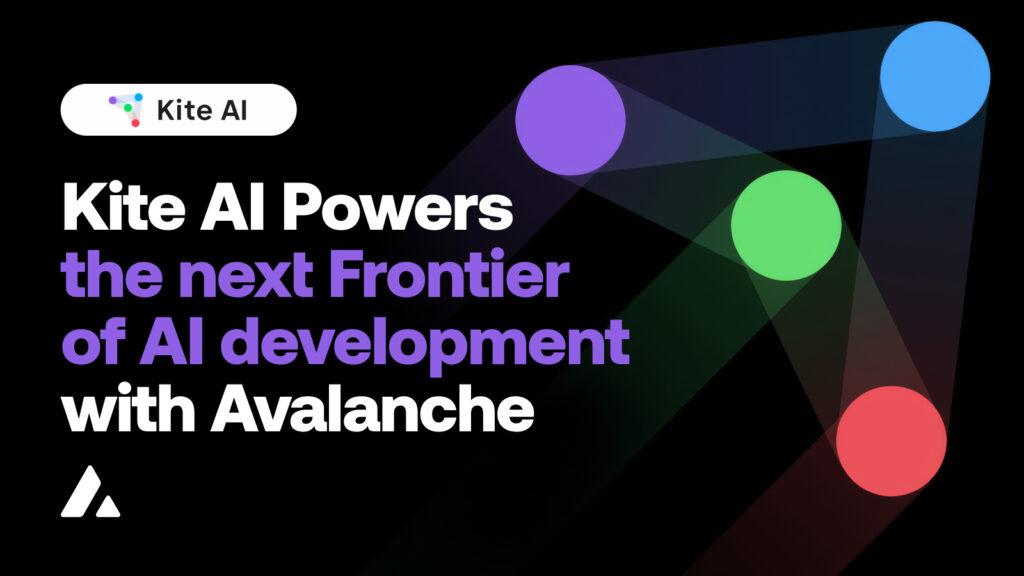 Kite AI

Kite AI Powers the next Frontier of AI development with Avalanche